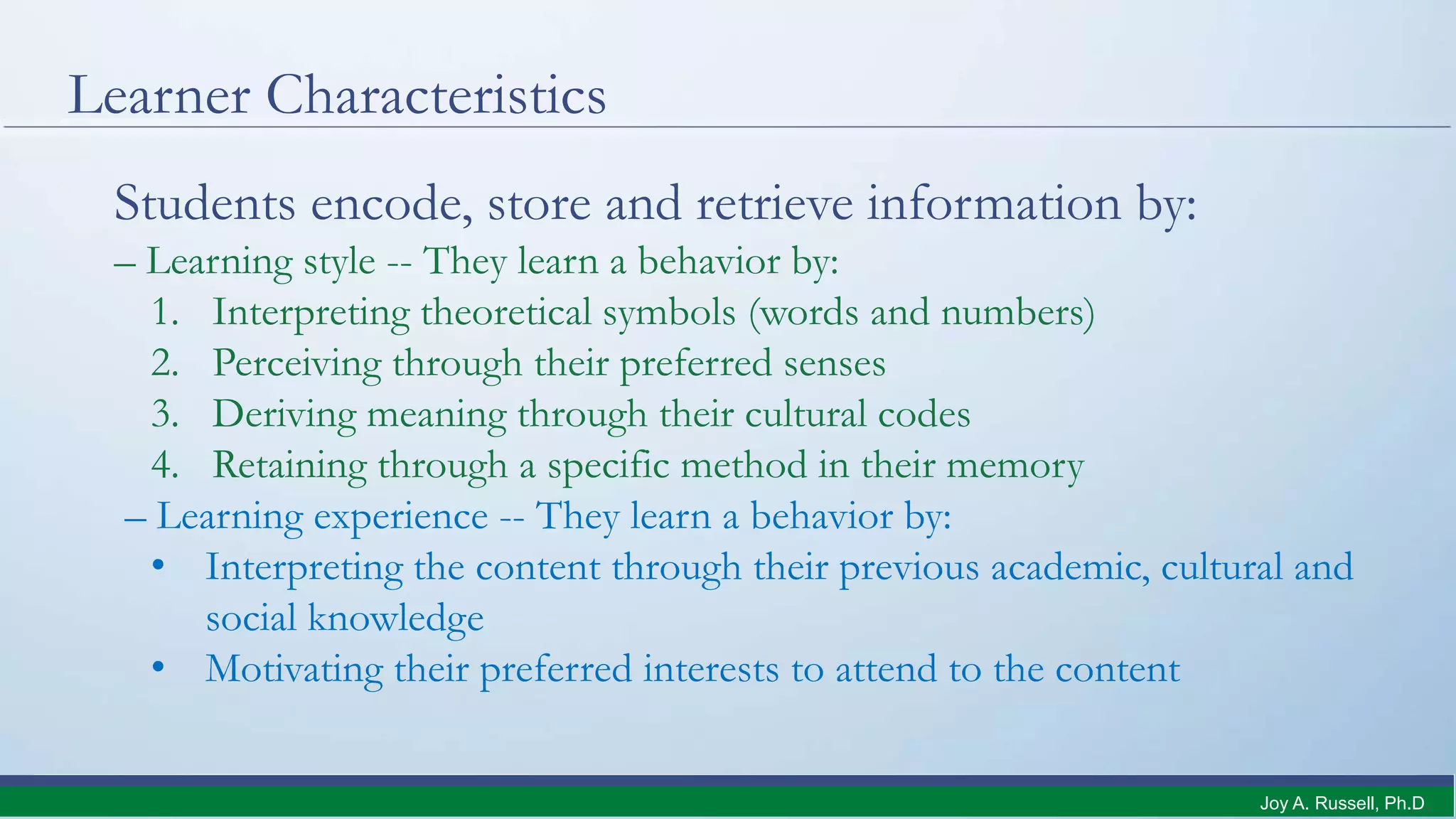 Learner Characteristics

Students encode, store and retrieve information by:

– Learning style -- They learn a behavior by:
1. Interpreting theoretical symbols (words and numbers)
2. Perceiving through their preferred senses
3. Deriving meaning through their cultural codes
4. Retaining through a specific method in their memory

– Learning experience -- They learn a behavior by:
• Interpreting the content through their previous academic, cultural and social knowledge
• Motivating their preferred interests to attend to the content

Joy A. Russell, Ph.D